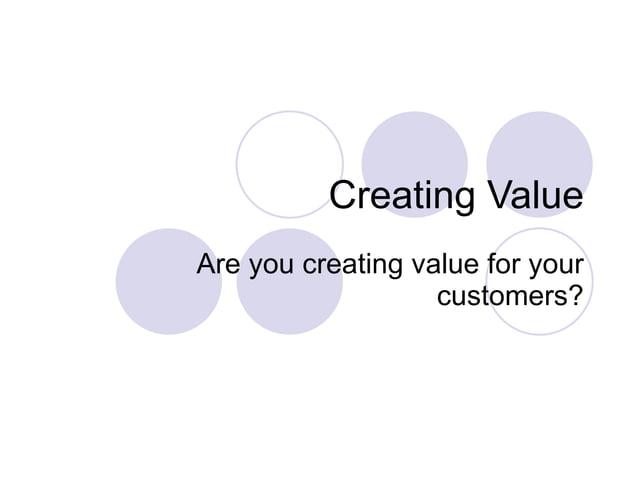 Creating Value

Are you creating value for your customers?